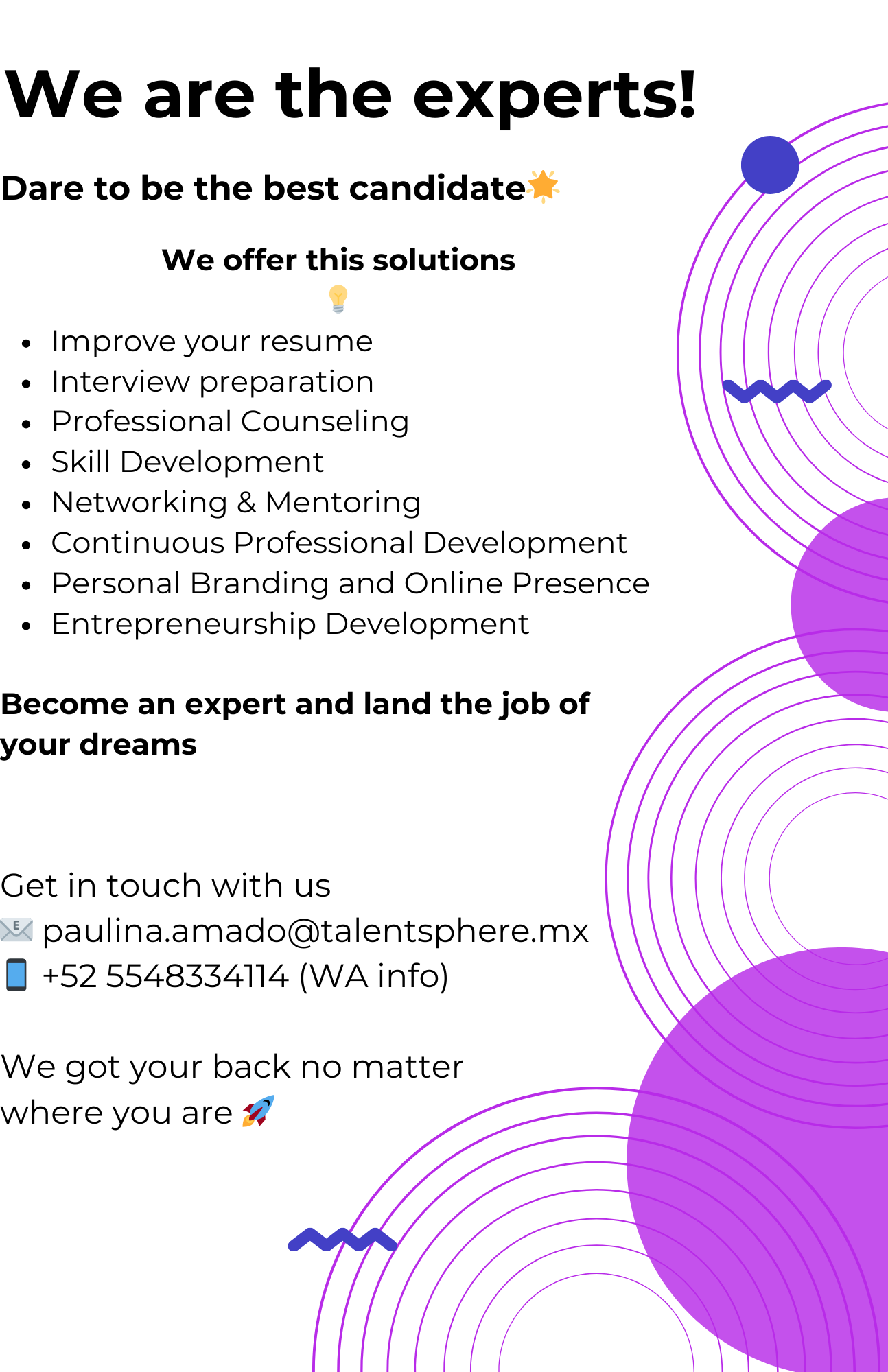 We are the experts!

Dare to be the best candidate🌟

We offer this solutions
💡

- Improve your resume
- Interview preparation
- Professional Counseling
- Skill Development
- Networking & Mentoring
- Continuous Professional Development
- Personal Branding and Online Presence
- Entrepreneurship Development

Become an expert and land the job of your dreams

Get in touch with us
📧 paulina.amado@talentsphere.mx
📱 +52 5548334114 (WA info)

We got your back no matter where you are 🚀